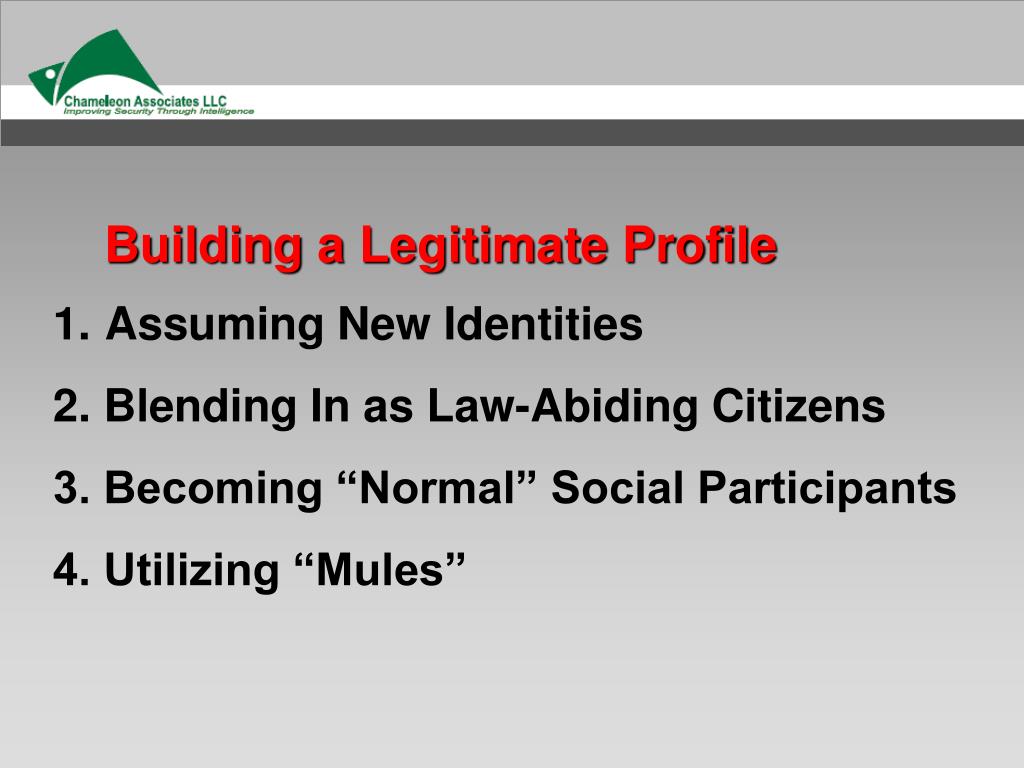 Chameleon Associates LLC
Improving Security Through Intelligence

Building a Legitimate Profile

1. Assuming New Identities
2. Blending In as Law-Abiding Citizens
3. Becoming “Normal” Social Participants
4. Utilizing “Mules”